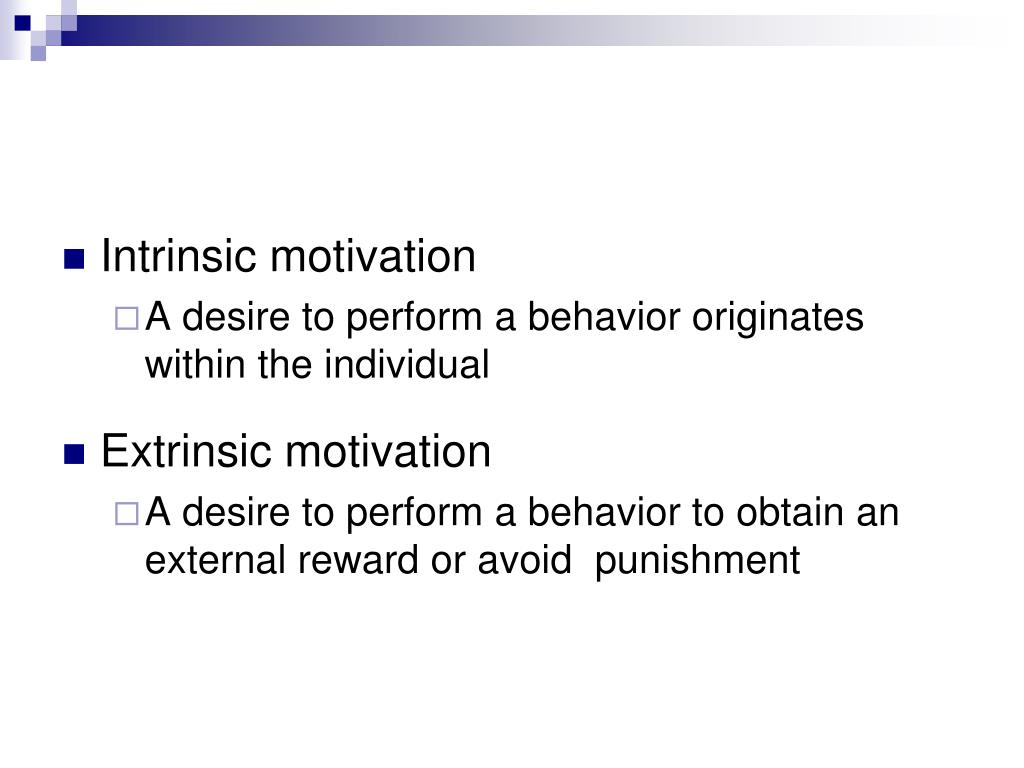 Intrinsic motivation

A desire to perform a behavior originates within the individual

Extrinsic motivation

A desire to perform a behavior to obtain an external reward or avoid punishment